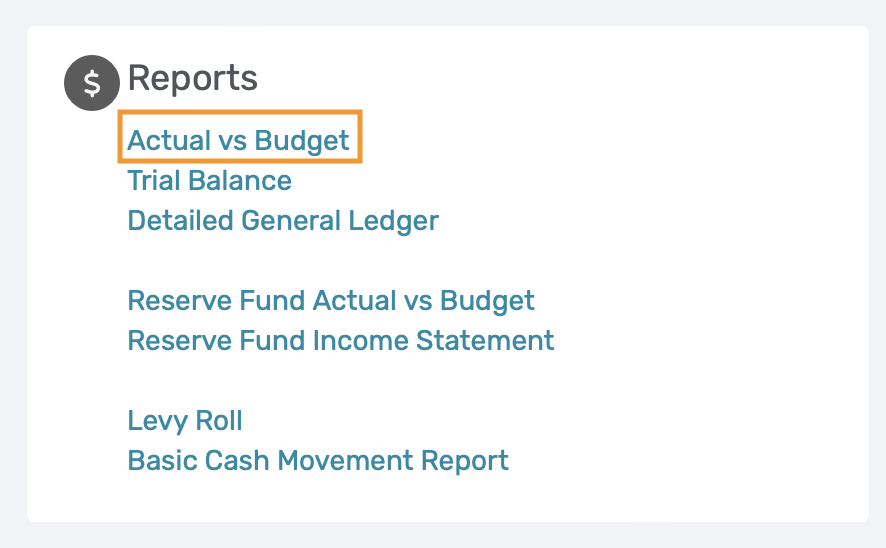 $ Reports

Actual vs Budget
Trial Balance
Detailed General Ledger

Reserve Fund Actual vs Budget
Reserve Fund Income Statement

Levy Roll
Basic Cash Movement Report